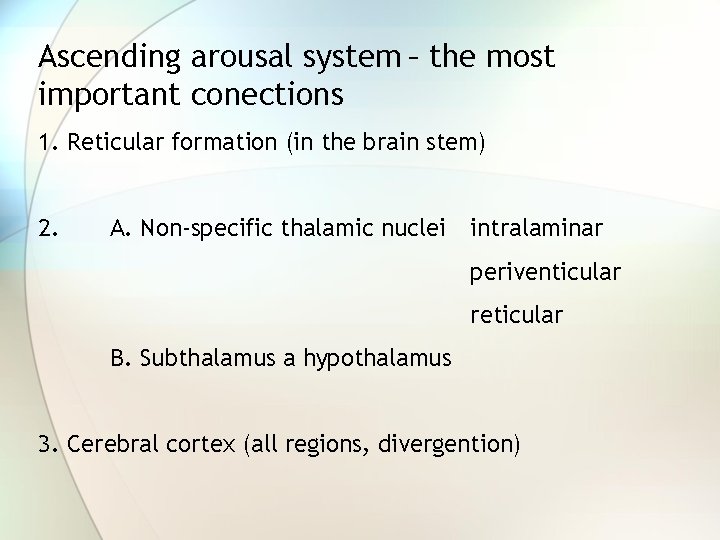 Ascending arousal system – the most important conections

1. Reticular formation (in the brain stem)

2. A. Non-specific thalamic nuclei intralaminar
periventicular
reticular

B. Subthalamus a hypothalamus

3. Cerebral cortex (all regions, divergention)